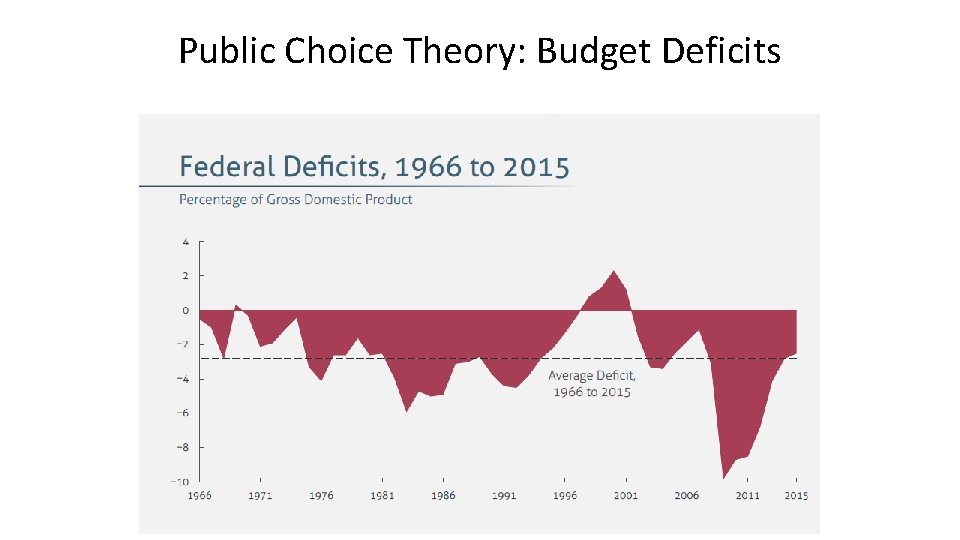 Public Choice Theory: Budget Deficits

Federal Deficits, 1966 to 2015

Percentage of Gross Domestic Product

4
2
0
−2
−4
−6
−8
−10

Average Deficit, 1966 to 2015

1966 1971 1976 1981 1986 1991 1996 2001 2006 2011 2015